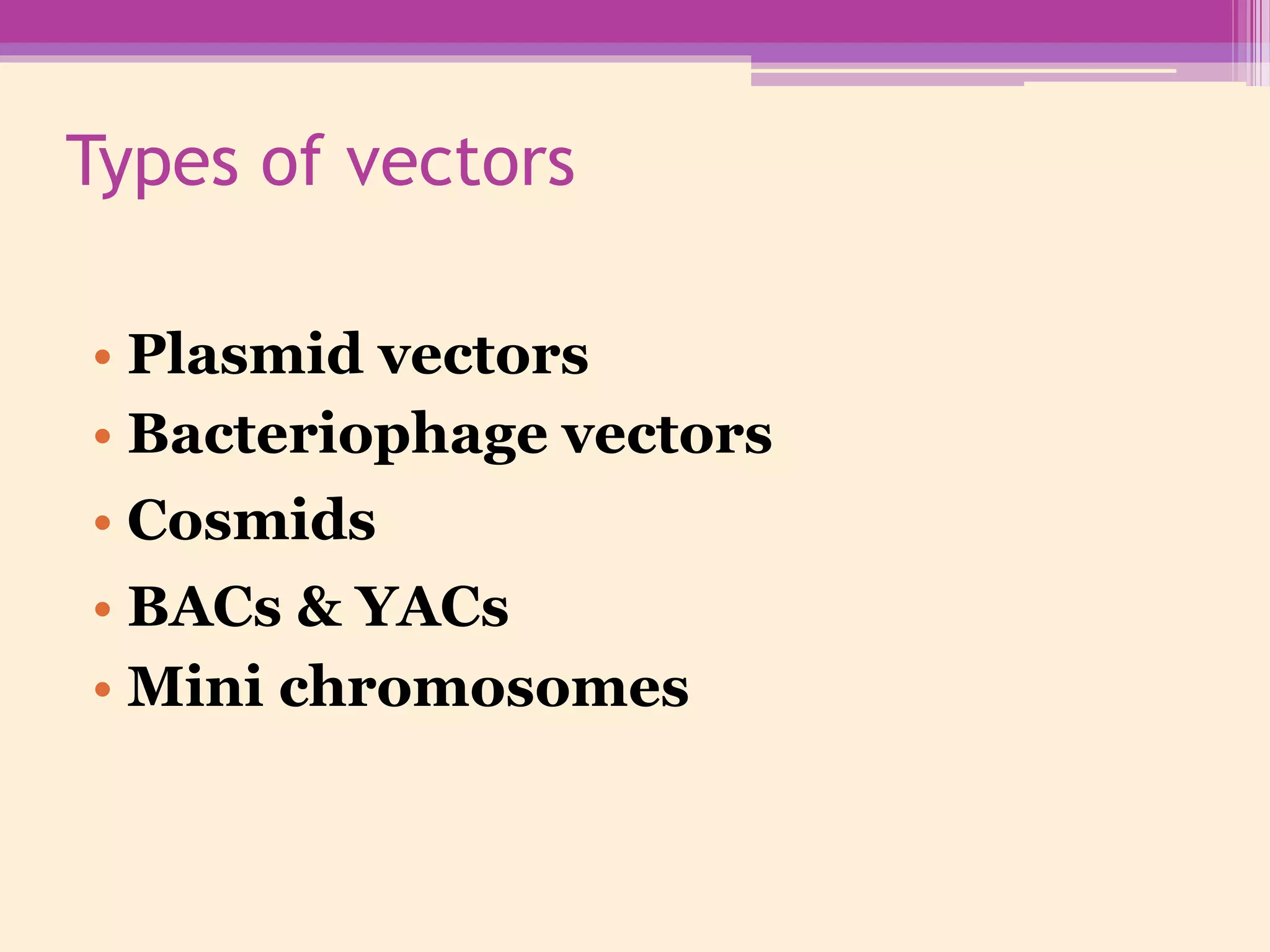 Types of vectors

• Plasmid vectors
• Bacteriophage vectors
• Cosmids
• BACs & YACs
• Mini chromosomes